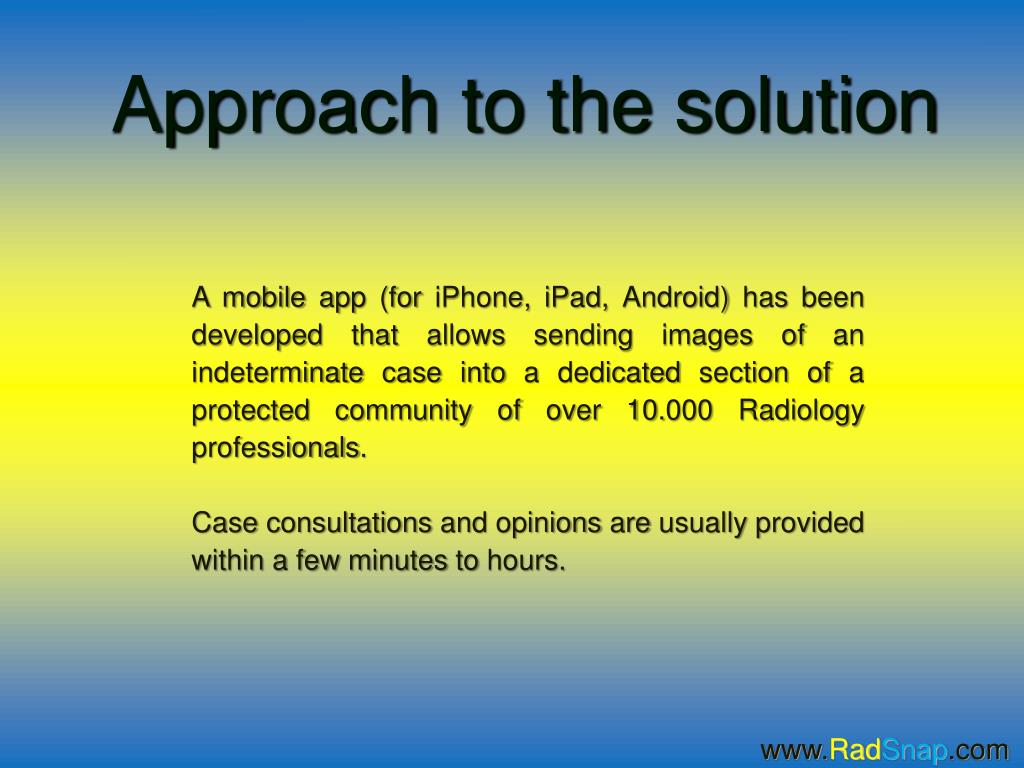 Approach to the solution

A mobile app (for iPhone, iPad, Android) has been developed that allows sending images of an indeterminate case into a dedicated section of a protected community of over 10.000 Radiology professionals.

Case consultations and opinions are usually provided within a few minutes to hours.

www.RadSnap.com